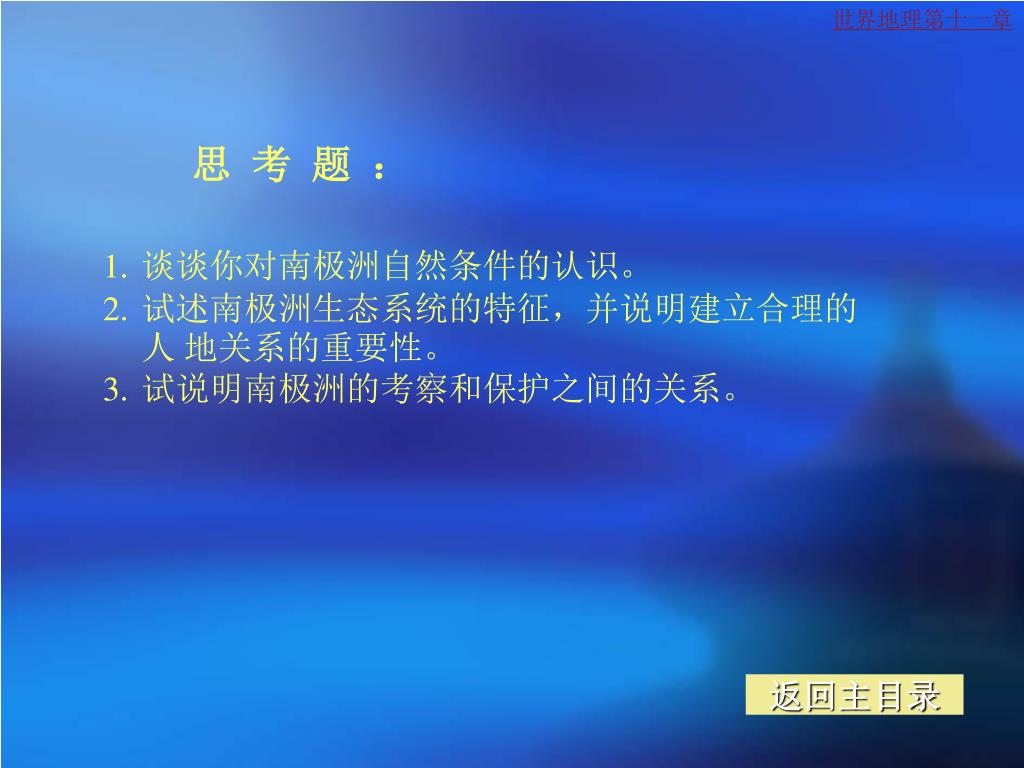 世界地理第十一章

思 考 题 ：

1. 谈谈你对南极洲自然条件的认识。
2. 试述南极洲生态系统的特征，并说明建立合理的人 地关系的重要性。
3. 试说明南极洲的考察和保护之间的关系。

返回主目录